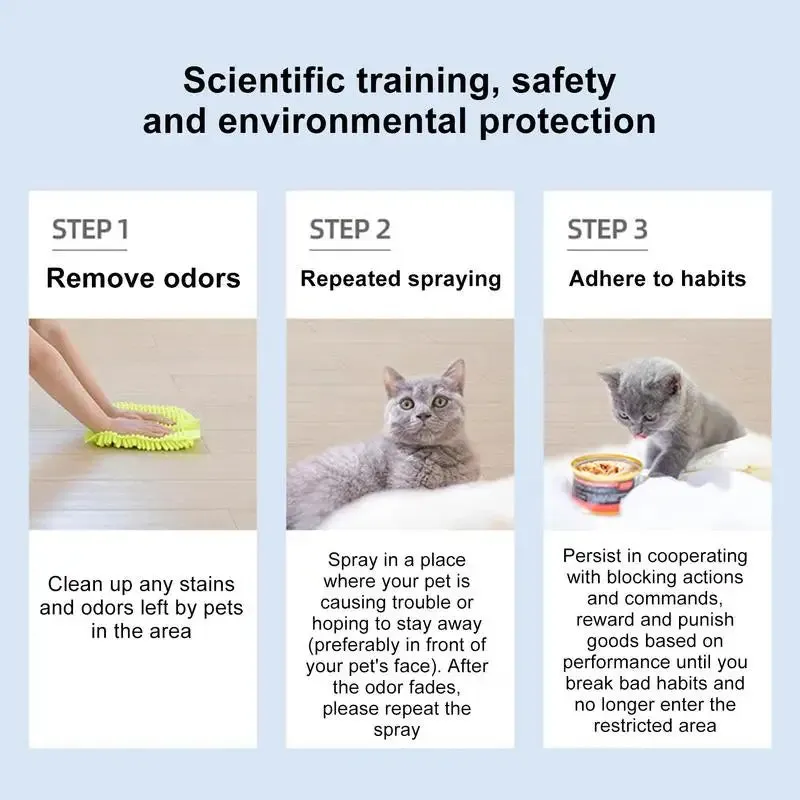 Scientific training, safety and environmental protection

STEP 1

Remove odors

Clean up any stains and odors left by pets in the area

STEP 2

Repeated spraying

Spray in a place where your pet is causing trouble or hoping to stay away (preferably in front of your pet's face). After the odor fades, please repeat the spray

STEP 3

Adhere to habits

Persist in cooperating with blocking actions and commands, reward and punish goods based on performance until you break bad habits and no longer enter the restricted area